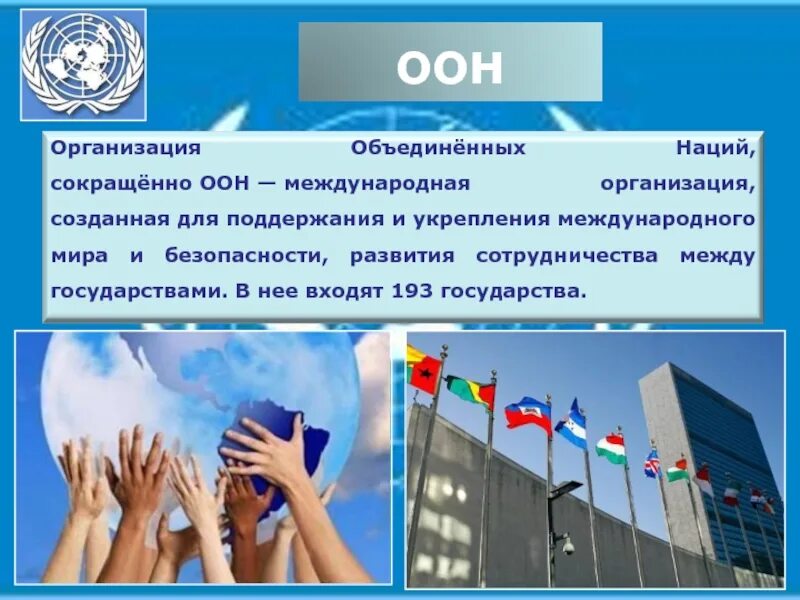 ООН

Организация Объединённых Наций, сокращённо ООН — международная организация, созданная для поддержания и укрепления международного мира и безопасности, развития сотрудничества между государствами. В нее входят 193 государства.